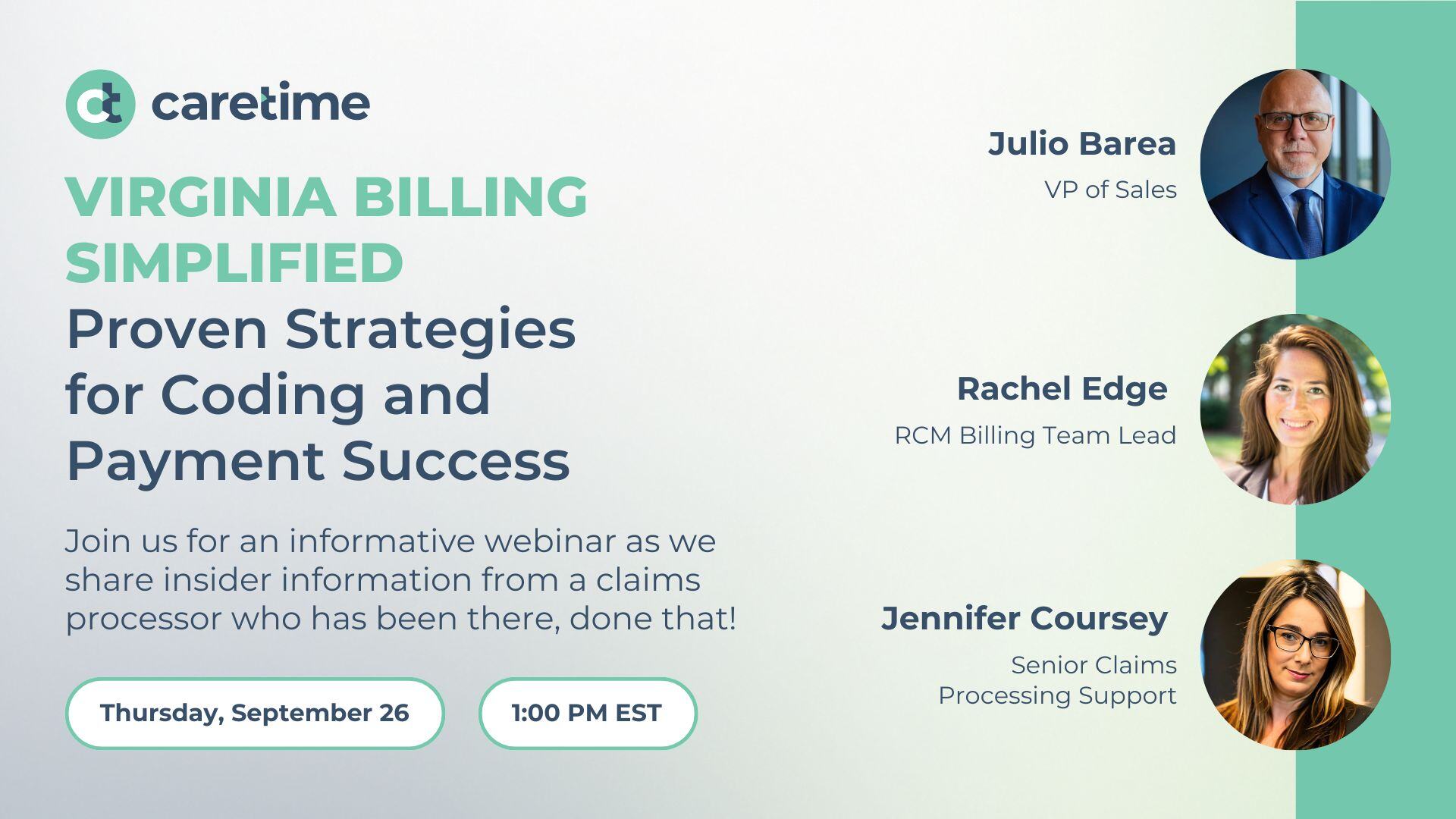 caretime

VIRGINIA BILLING SIMPLIFIED
Proven Strategies for Coding and Payment Success

Join us for an informative webinar as we share insider information from a claims processor who has been there, done that!

Thursday, September 26

1:00 PM EST

Julio Barea
VP of Sales

Rachel Edge
RCM Billing Team Lead

Jennifer Coursey
Senior Claims Processing Support